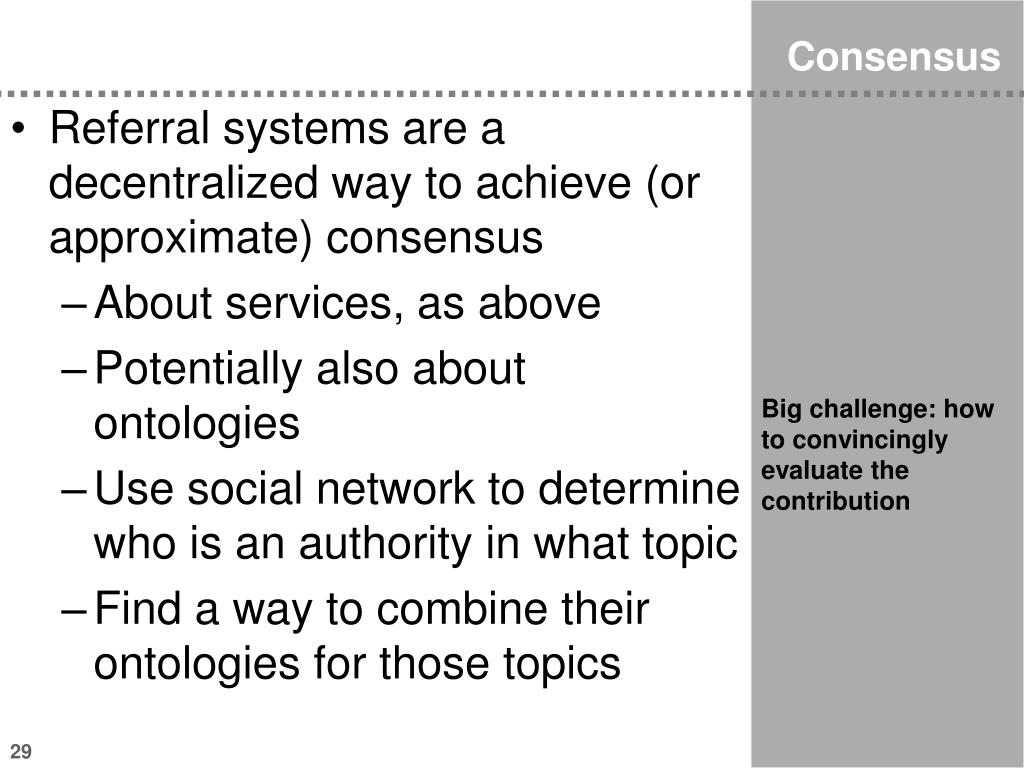 Consensus

• Referral systems are a decentralized way to achieve (or approximate) consensus
– About services, as above
– Potentially also about ontologies
– Use social network to determine who is an authority in what topic
– Find a way to combine their ontologies for those topics

Big challenge: how to convincingly evaluate the contribution

29